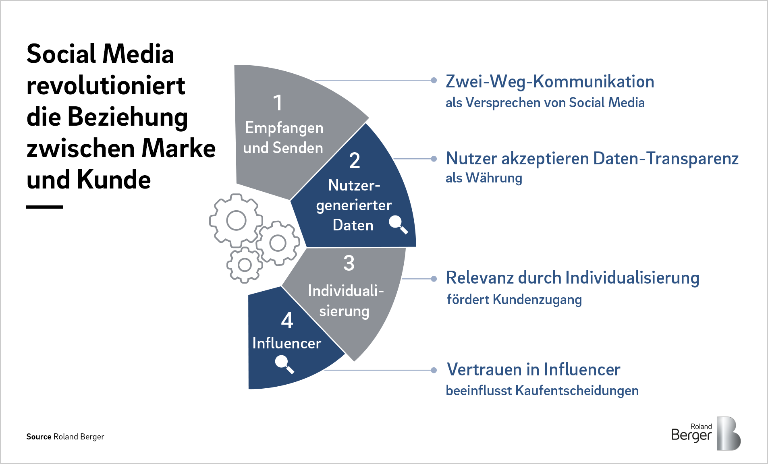 Social Media revolutioniert die Beziehung zwischen Marke und Kunde

1
Empfangen und Senden

2
Nutzergenerierter Daten

3
Individualisierung

4
Influencer

Zwei-Weg-Kommunikation
als Versprechen von Social Media

Nutzer akzeptieren Daten-Transparenz
als Währung

Relevanz durch Individualisierung
fördert Kundenzugang

Vertrauen in Influencer
beeinflusst Kaufentscheidungen

Source Roland Berger

Roland Berger